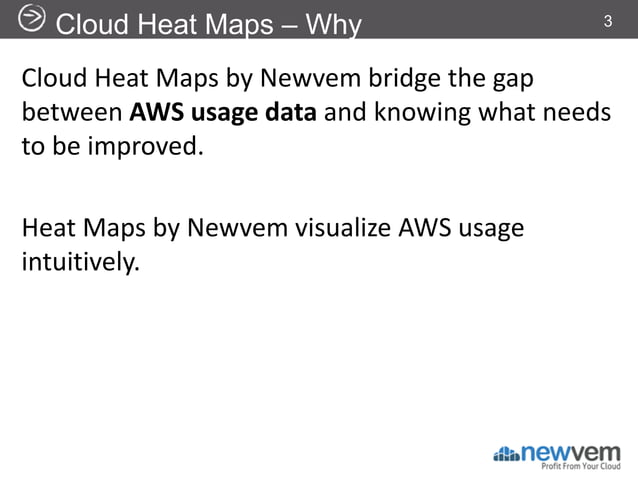 Cloud Heat Maps – Why

3

Cloud Heat Maps by Newvem bridge the gap between **AWS usage data** and knowing what needs to be improved.

Heat Maps by Newvem visualize AWS usage intuitively.

newvem
Profit From Your Cloud